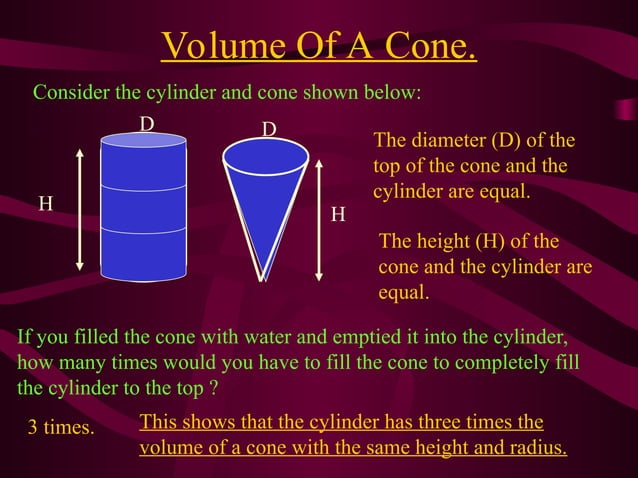 Volume Of A Cone.

Consider the cylinder and cone shown below:

D

H

D

H

The diameter (D) of the top of the cone and the cylinder are equal.

The height (H) of the cone and the cylinder are equal.

If you filled the cone with water and emptied it into the cylinder, how many times would you have to fill the cone to completely fill the cylinder to the top ?

3 times.

This shows that the cylinder has three times the volume of a cone with the same height and radius.